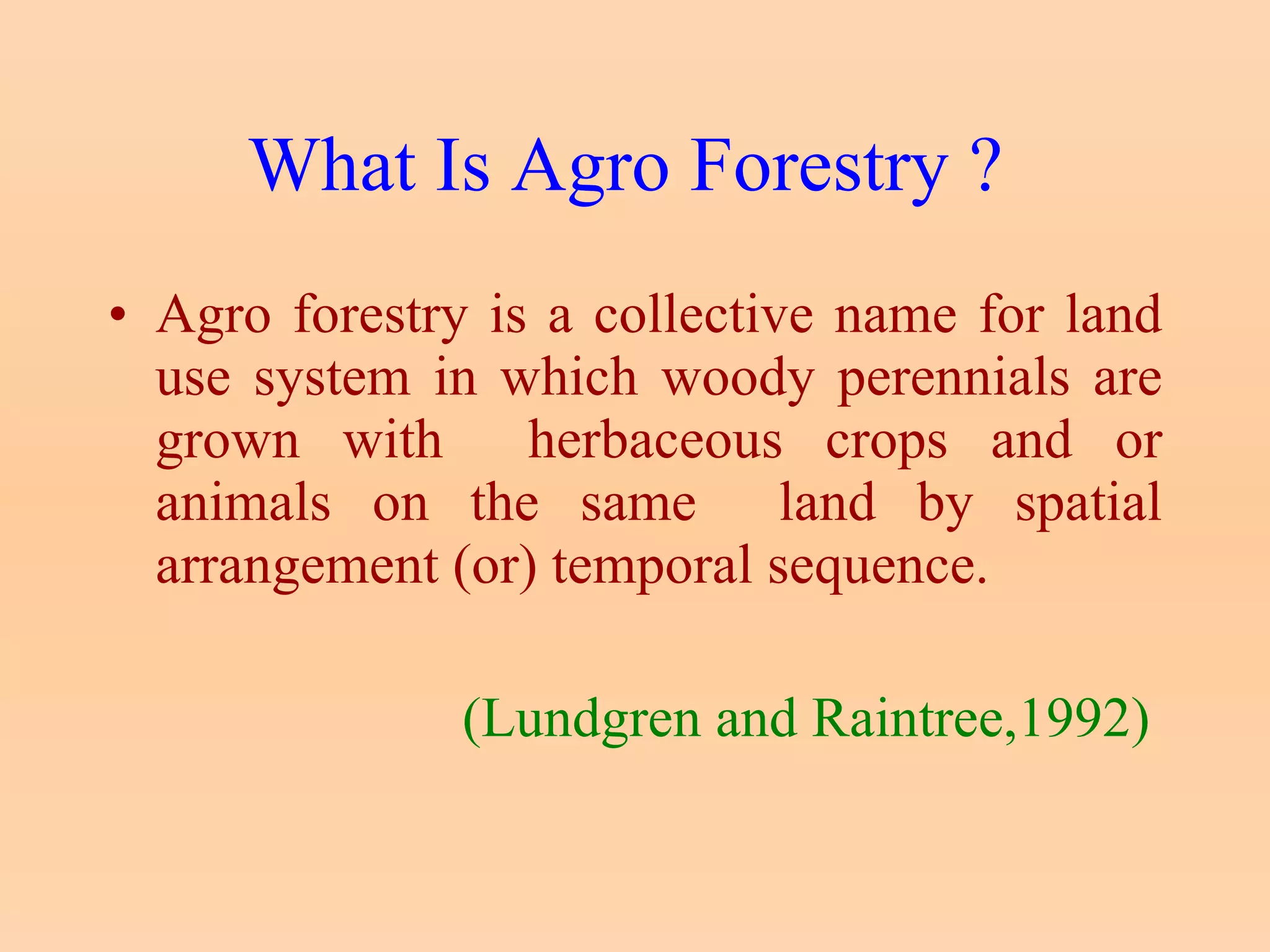 What Is Agro Forestry ?

• Agro forestry is a collective name for land use system in which woody perennials are grown with herbaceous crops and or animals on the same land by spatial arrangement (or) temporal sequence.

(Lundgren and Raintree,1992)